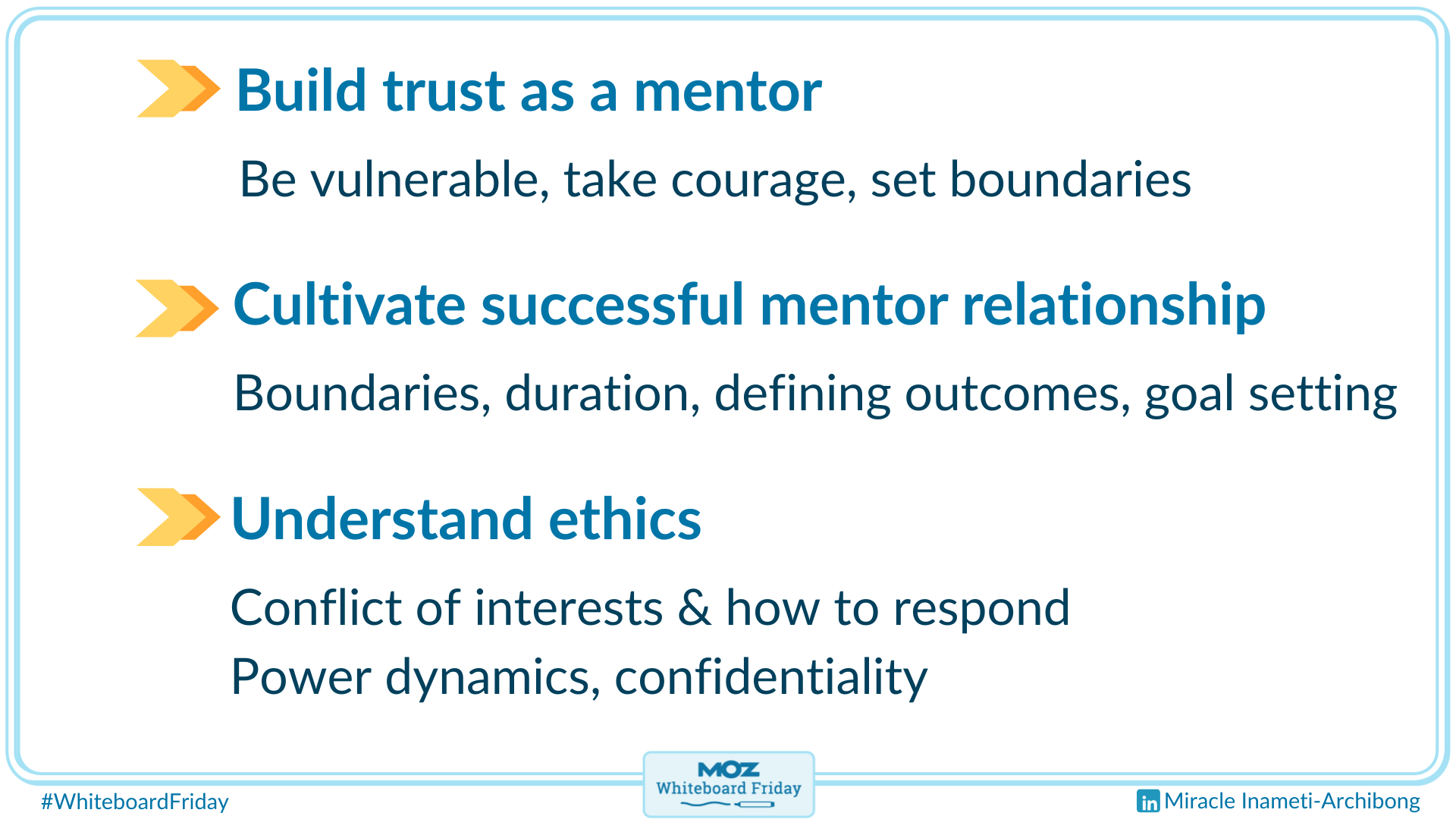 Build trust as a mentor

Be vulnerable, take courage, set boundaries

Cultivate successful mentor relationship

Boundaries, duration, defining outcomes, goal setting

Understand ethics

Conflict of interests & how to respond
Power dynamics, confidentiality

#WhiteboardFriday

MOZ
Whiteboard Friday

in Miracle Inameti-Archibong